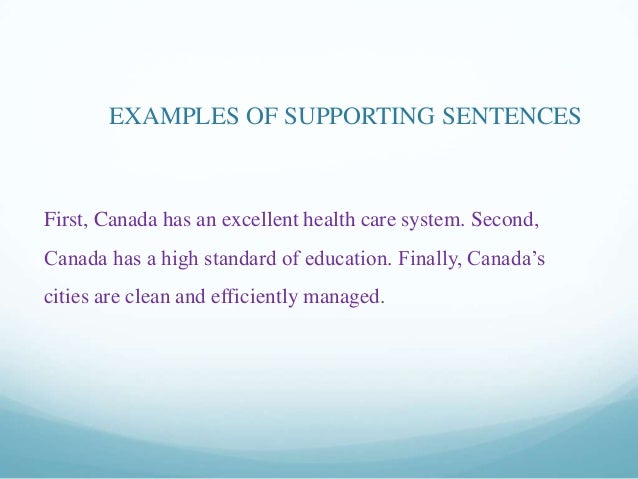 EXAMPLES OF SUPPORTING SENTENCES

First, Canada has an excellent health care system. Second, Canada has a high standard of education. Finally, Canada’s cities are clean and efficiently managed.